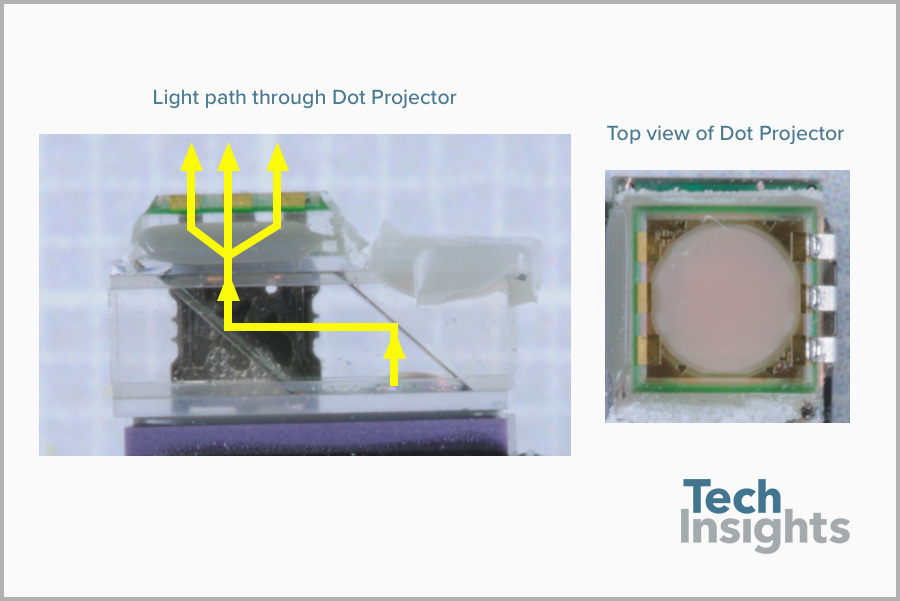 Light path through Dot Projector

Top view of Dot Projector

Tech Insights